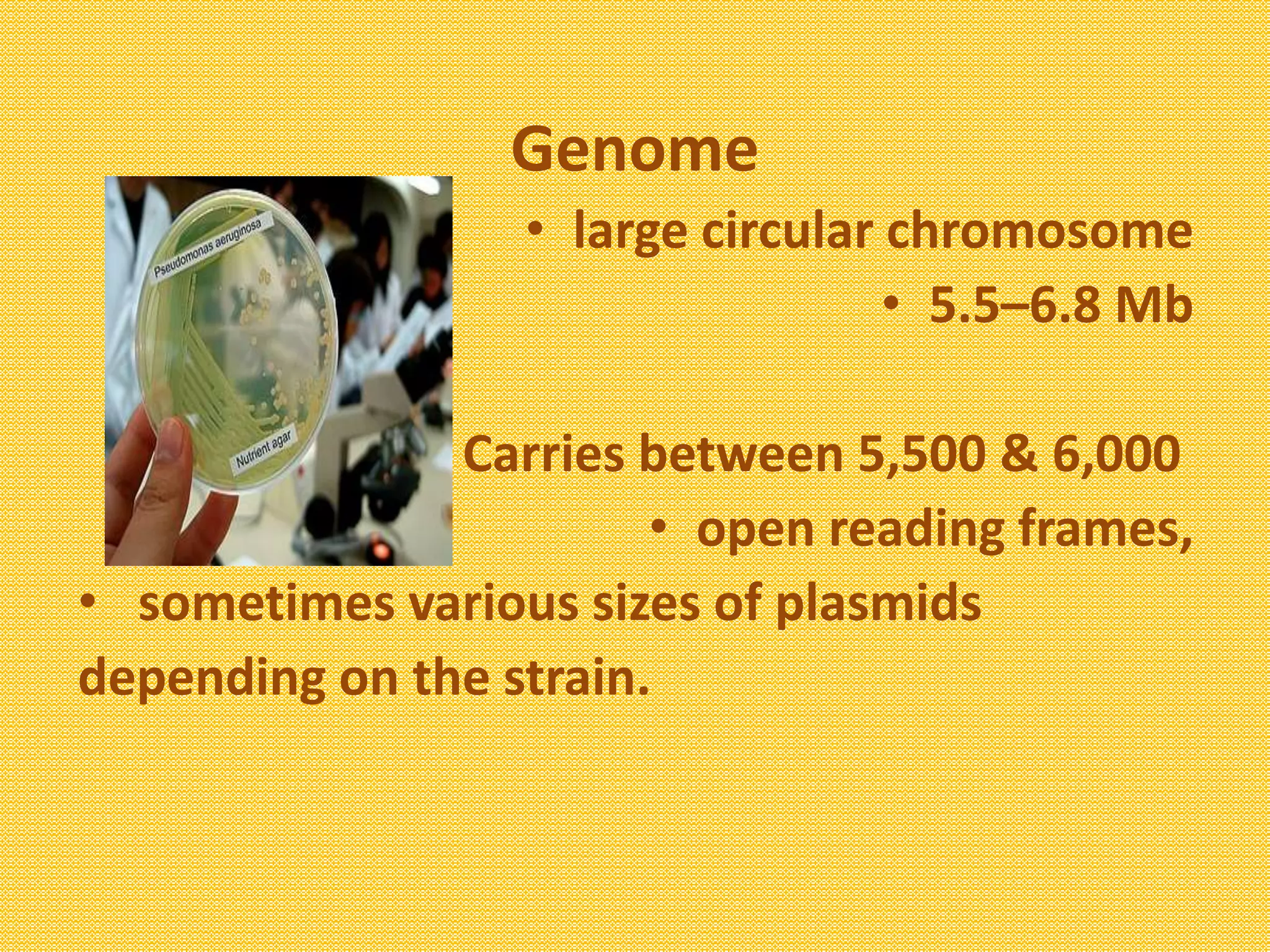 Genome

Pseudomonas aeruginosa

Nutrient agar

• large circular chromosome

• 5.5–6.8 Mb

Carries between 5,500 & 6,000

• open reading frames,

• sometimes various sizes of plasmids depending on the strain.